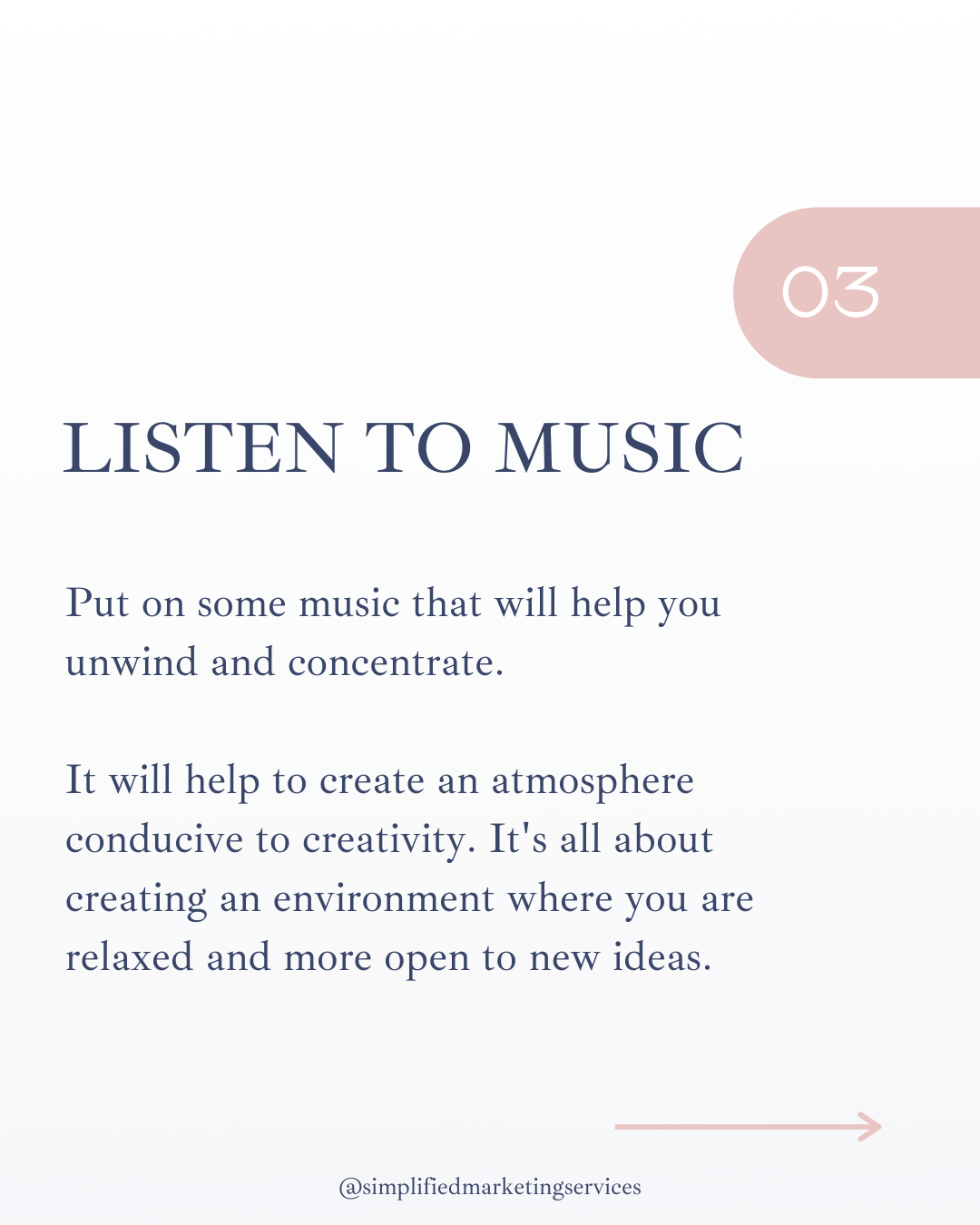 03

LISTEN TO MUSIC

Put on some music that will help you unwind and concentrate.

It will help to create an atmosphere conducive to creativity. It's all about creating an environment where you are relaxed and more open to new ideas.

@simplifiedmarketingservices